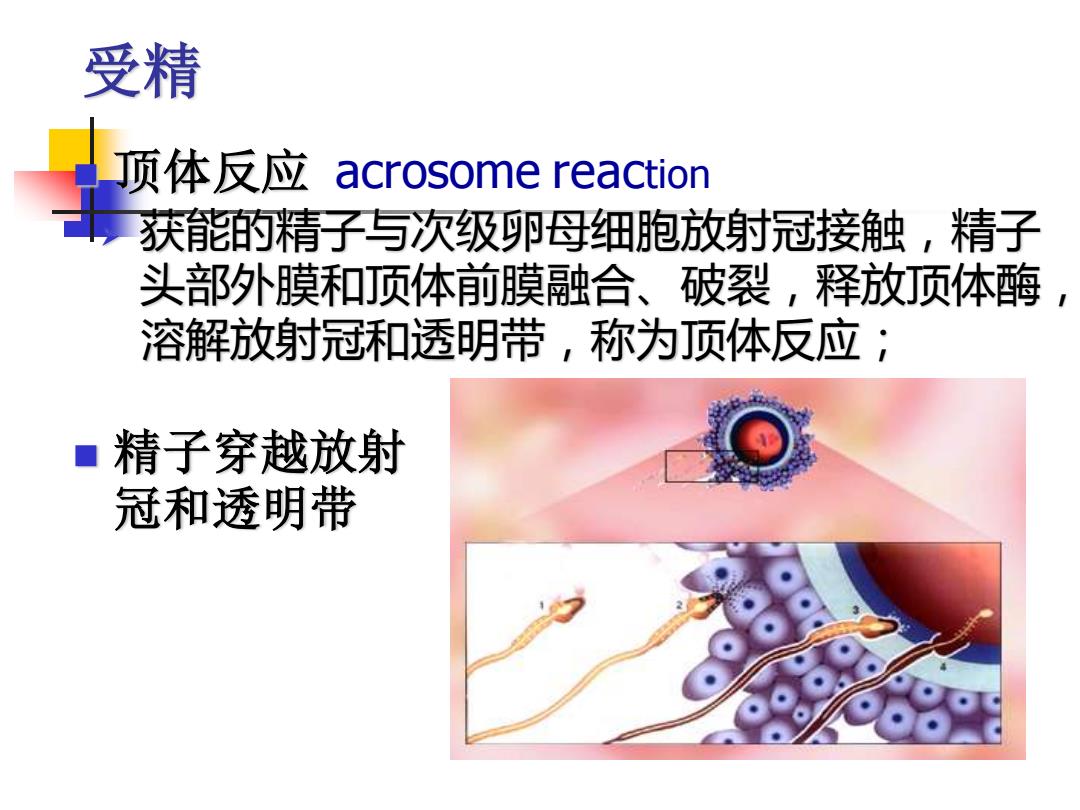 受精

顶体反应 acrosome reaction

获能的精子与次级卵母细胞放射冠接触，精子头部外膜和顶体前膜融合、破裂，释放顶体酶，溶解放射冠和透明带，称为顶体反应；

精子穿越放射冠和透明带

1

2

3

4